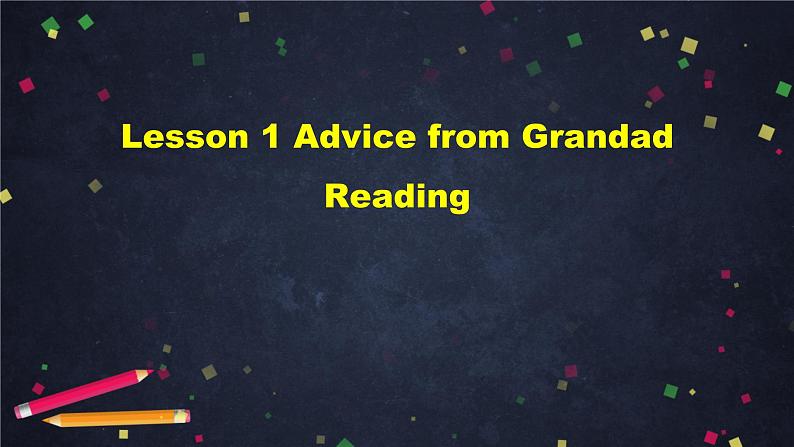 Lesson 1 Advice from Grandad

Reading